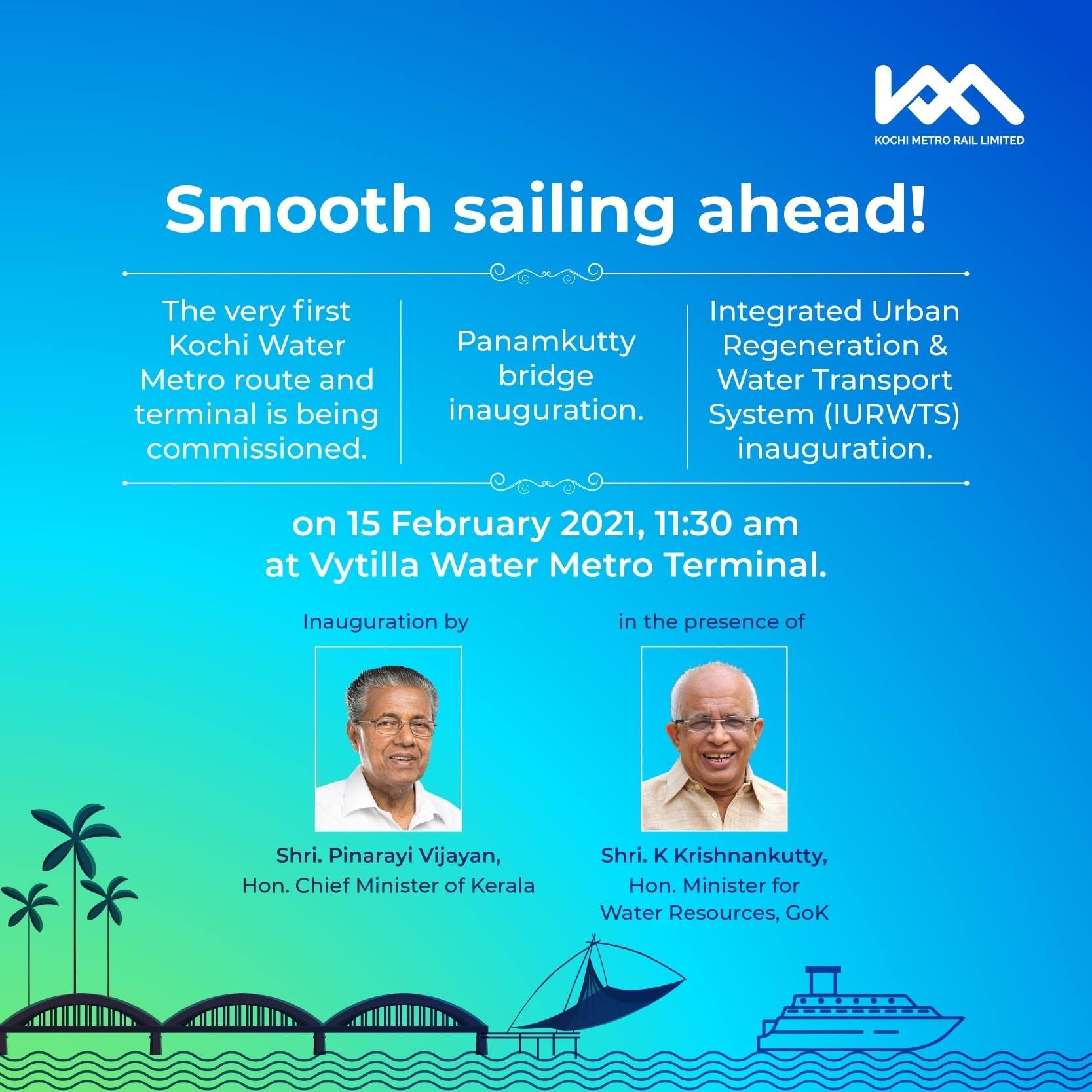 KOCHI METRO RAIL LIMITED

Smooth sailing ahead!

The very first Kochi Water Metro route and terminal is being commissioned.

Panamkutty bridge inauguration.

Integrated Urban Regeneration & Water Transport System (IURWTS) inauguration.

on 15 February 2021, 11:30 am at Vytilla Water Metro Terminal.

Inauguration by

Shri. Pinarayi Vijayan,
Hon. Chief Minister of Kerala

in the presence of

Shri. K Krishnankutty,
Hon. Minister for Water Resources, GoK